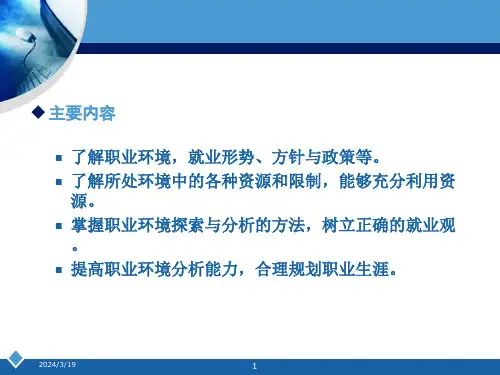 主要内容

了解职业环境，就业形势、方针与政策等。

了解所处环境中的各种资源和限制，能够充分利用资源。

掌握职业环境探索与分析的方法，树立正确的就业观。

提高职业环境分析能力，合理规划职业生涯。

2024/3/19

1